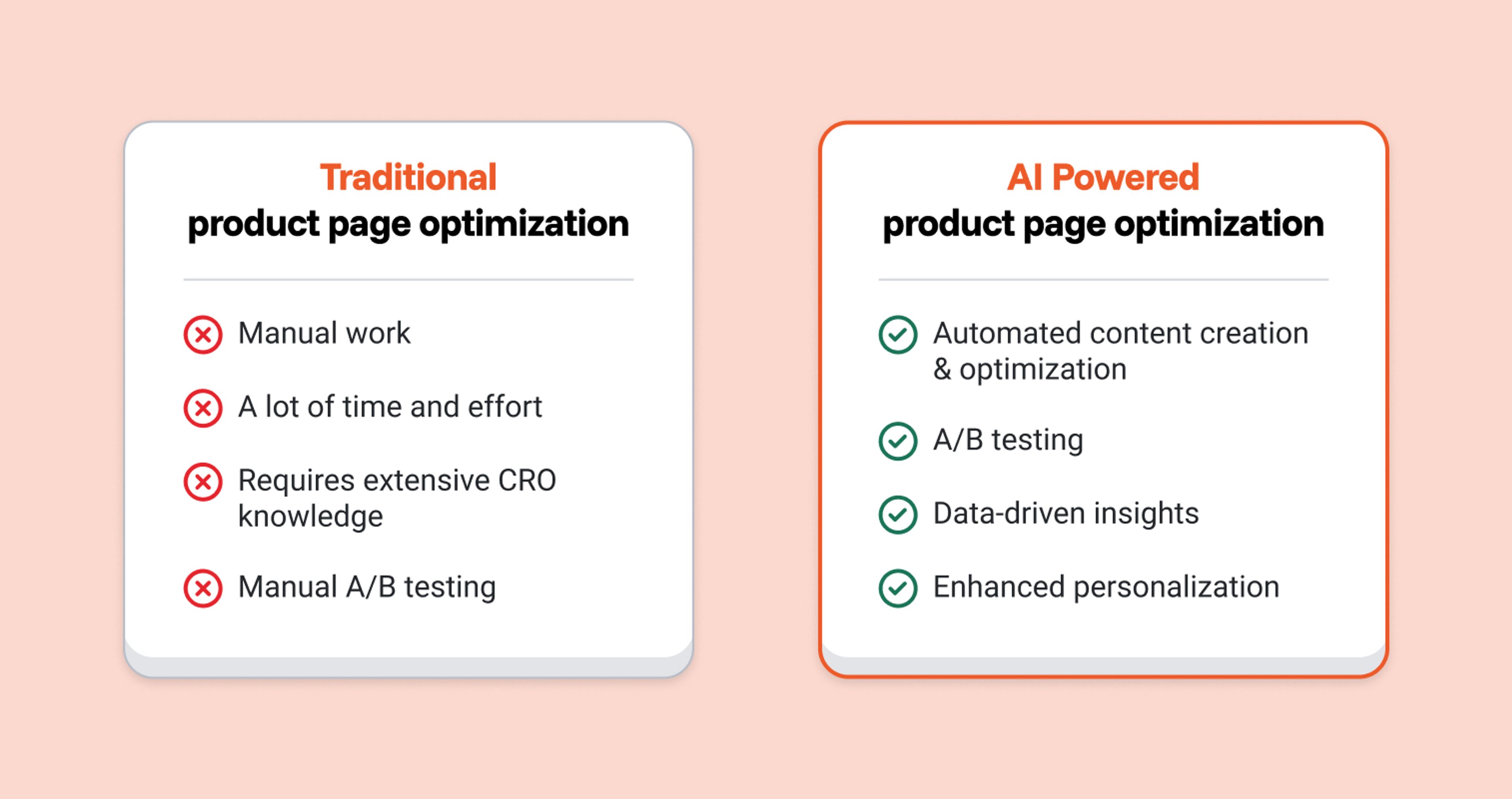 Traditional
product page optimization

Manual work

A lot of time and effort

Requires extensive CRO knowledge

Manual A/B testing

AI Powered
product page optimization

Automated content creation & optimization

A/B testing

Data-driven insights

Enhanced personalization